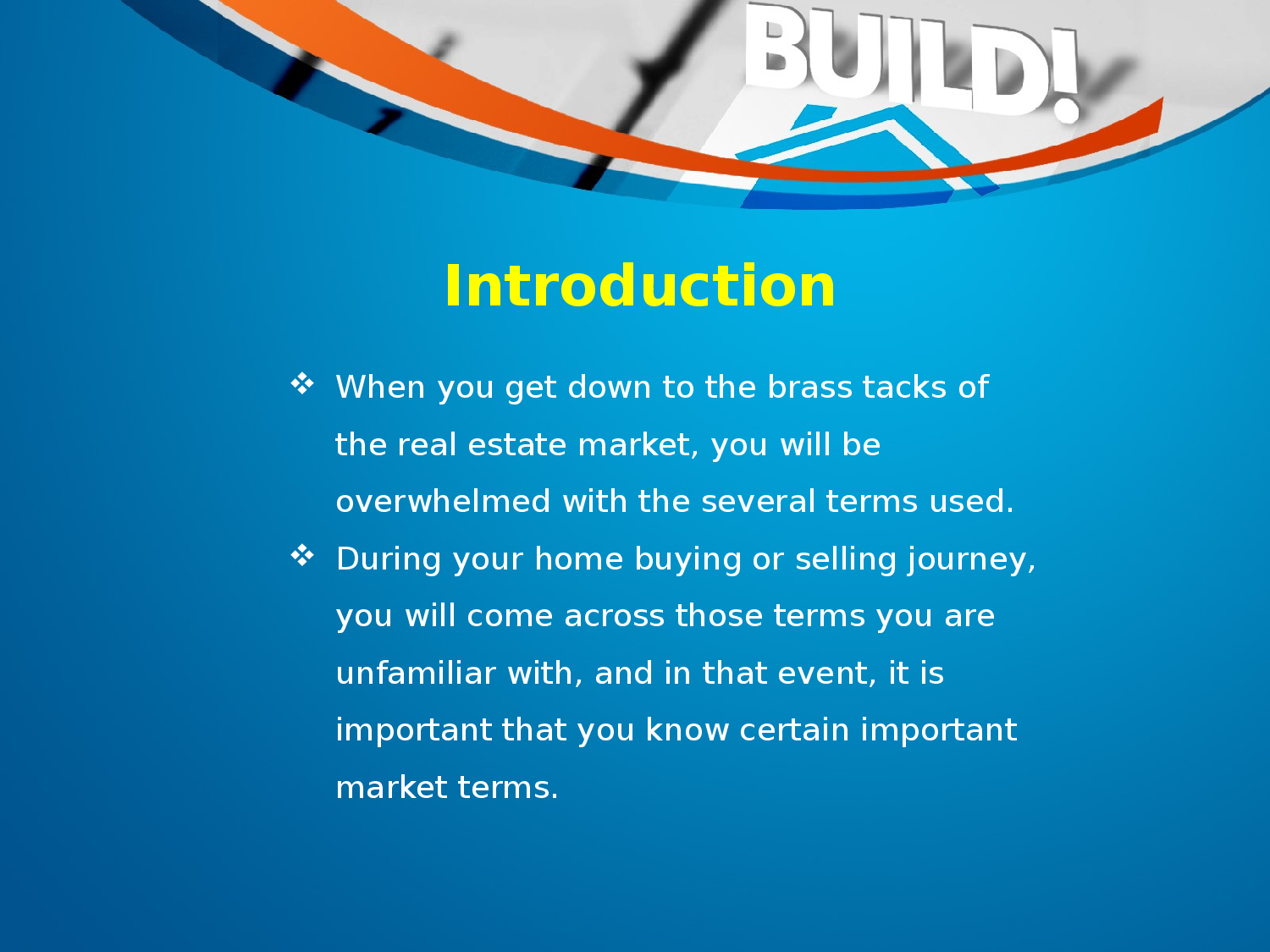 BUILD!

Introduction

❖ When you get down to the brass tacks of the real estate market, you will be overwhelmed with the several terms used.

❖ During your home buying or selling journey, you will come across those terms you are unfamiliar with, and in that event, it is important that you know certain important market terms.